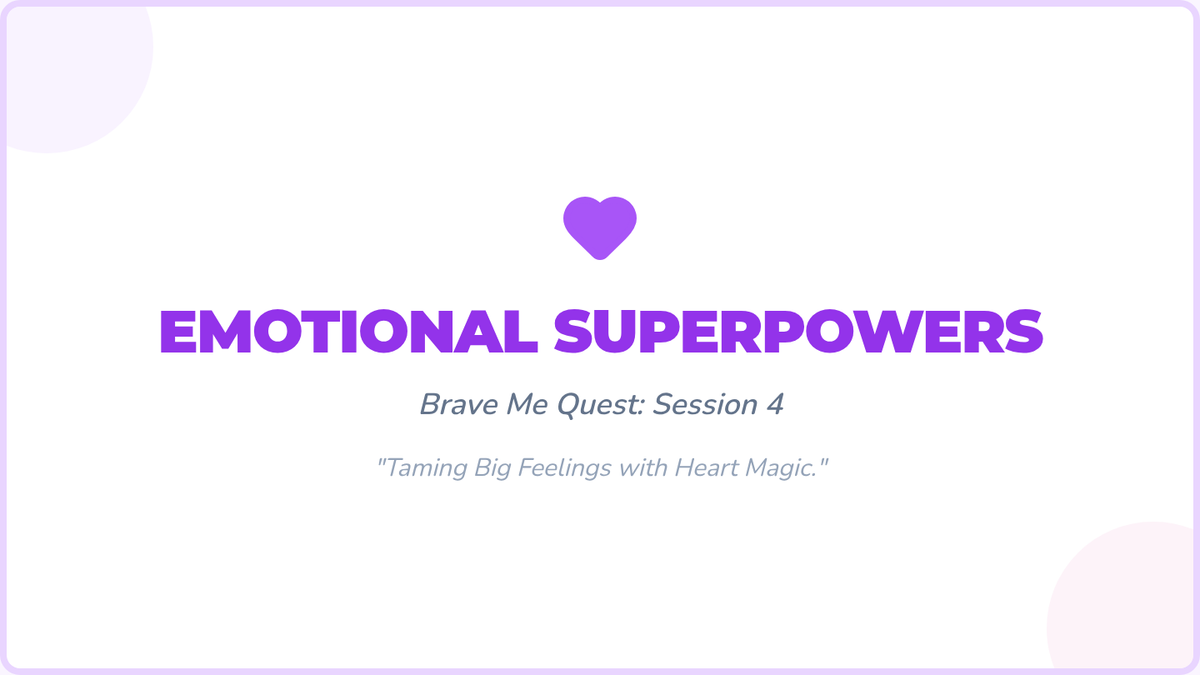 EMOTIONAL SUPERPOWERS

Brave Me Quest: Session 4

"Taming Big Feelings with Heart Magic."